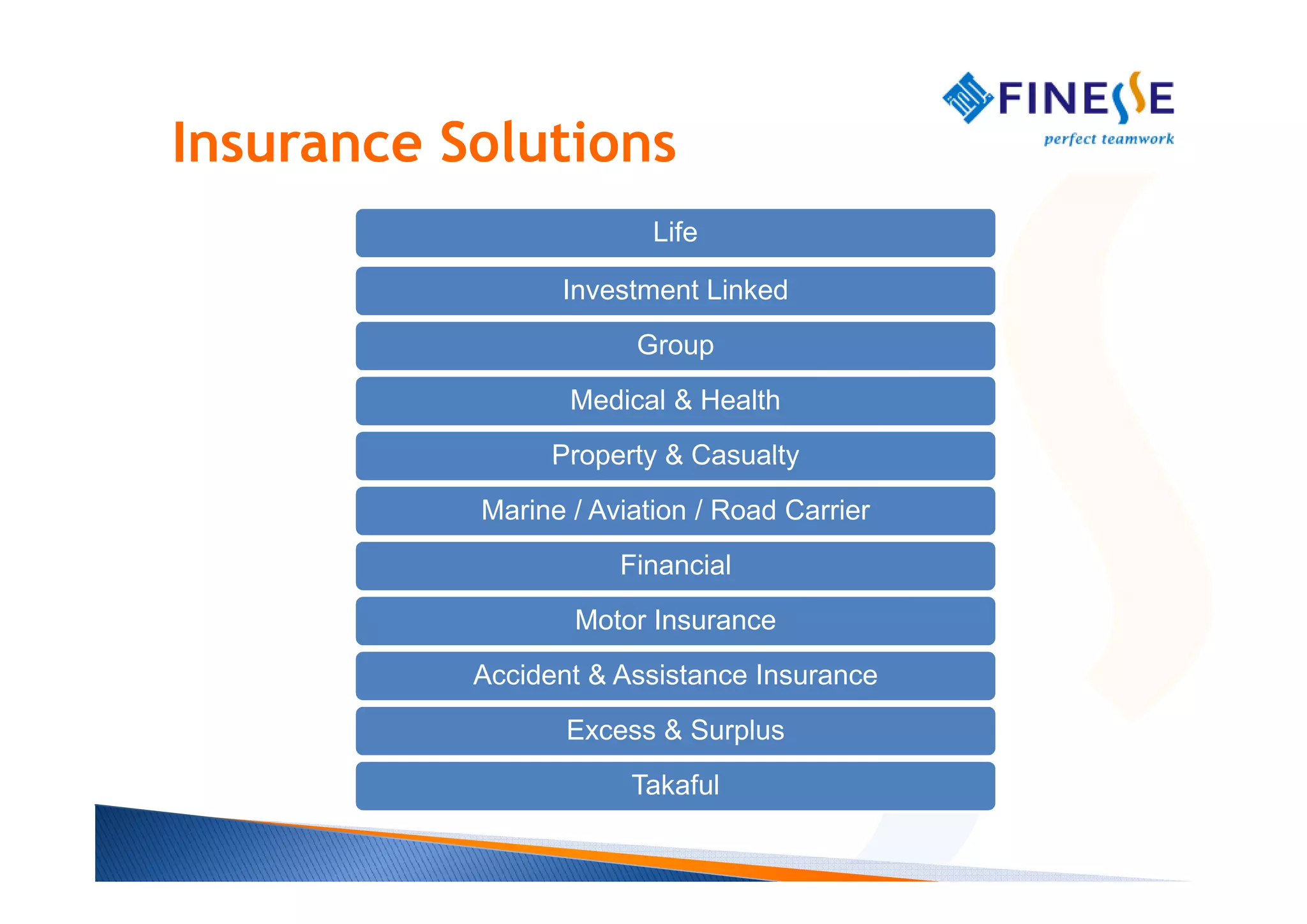 FINESSE
perfect teamwork

Insurance Solutions

Life

Investment Linked

Group

Medical & Health

Property & Casualty

Marine / Aviation / Road Carrier

Financial

Motor Insurance

Accident & Assistance Insurance

Excess & Surplus

Takaful